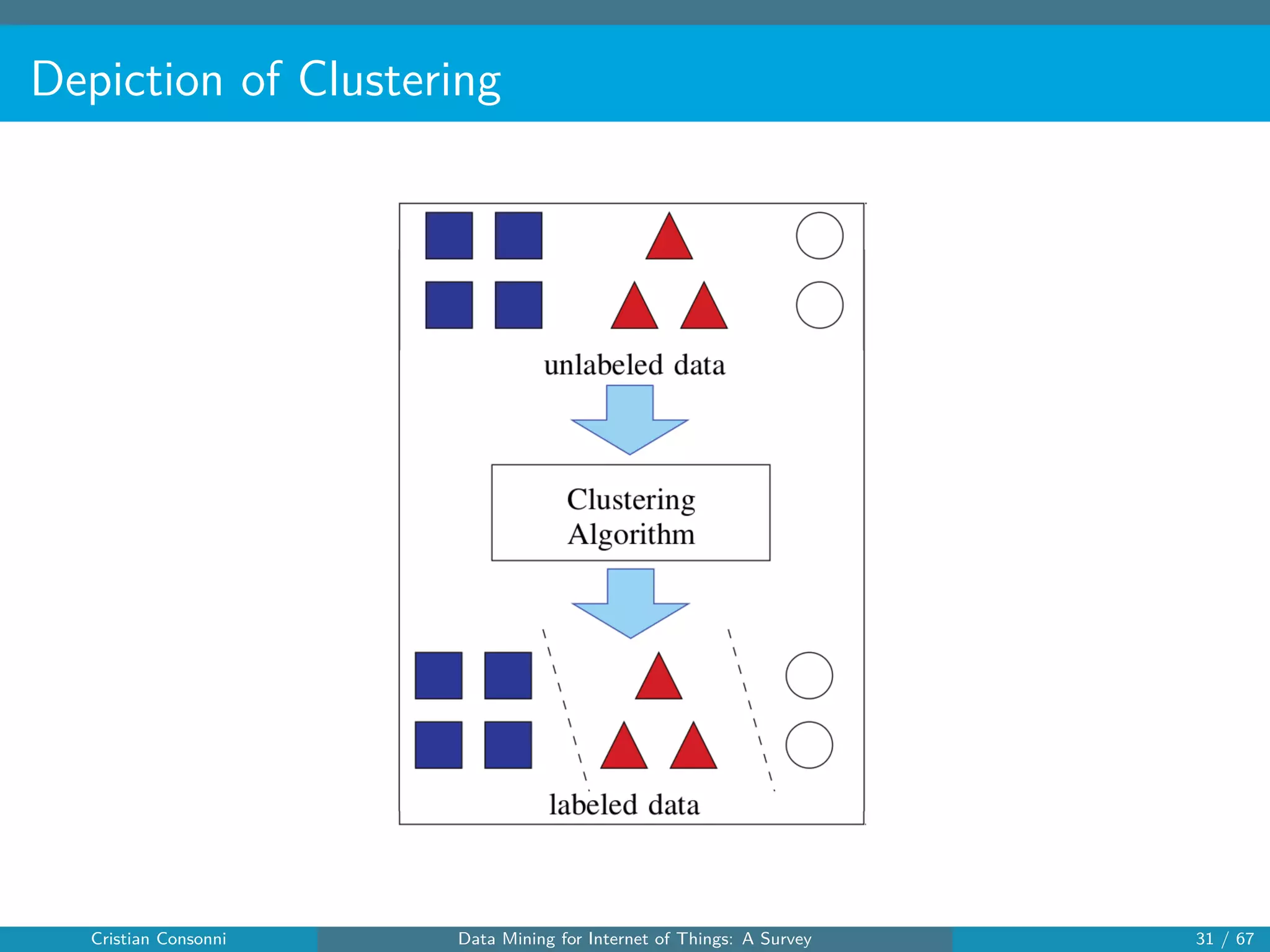 Depiction of Clustering

unlabeled data

Clustering Algorithm

labeled data

Cristian Consonni

Data Mining for Internet of Things: A Survey

31 / 67